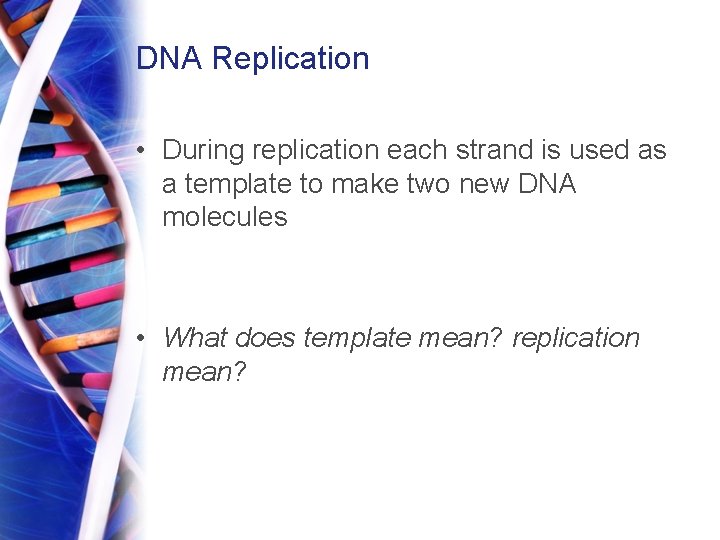 DNA Replication

• During replication each strand is used as a template to make two new DNA molecules

• What does template mean? replication mean?